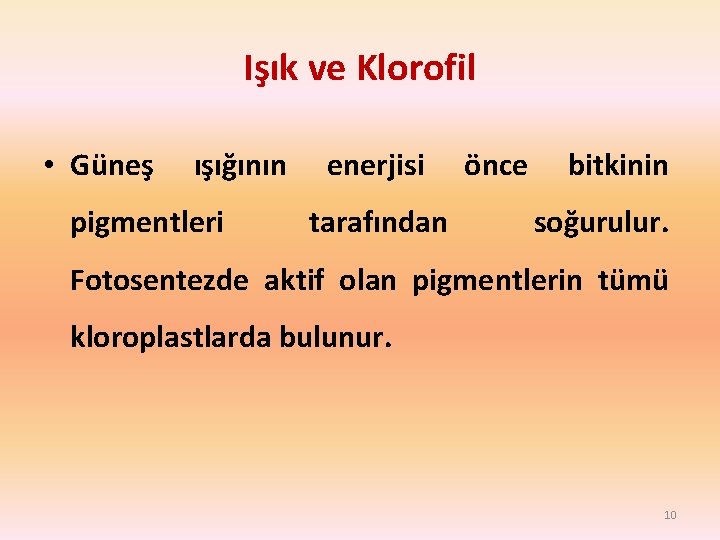 Işık ve Klorofil

• Güneş ışığının enerjisi önce bitkinin pigmentleri tarafından soğurulur. Fotosentezde aktif olan pigmentlerin tümü kloroplastlarda bulunur.

10